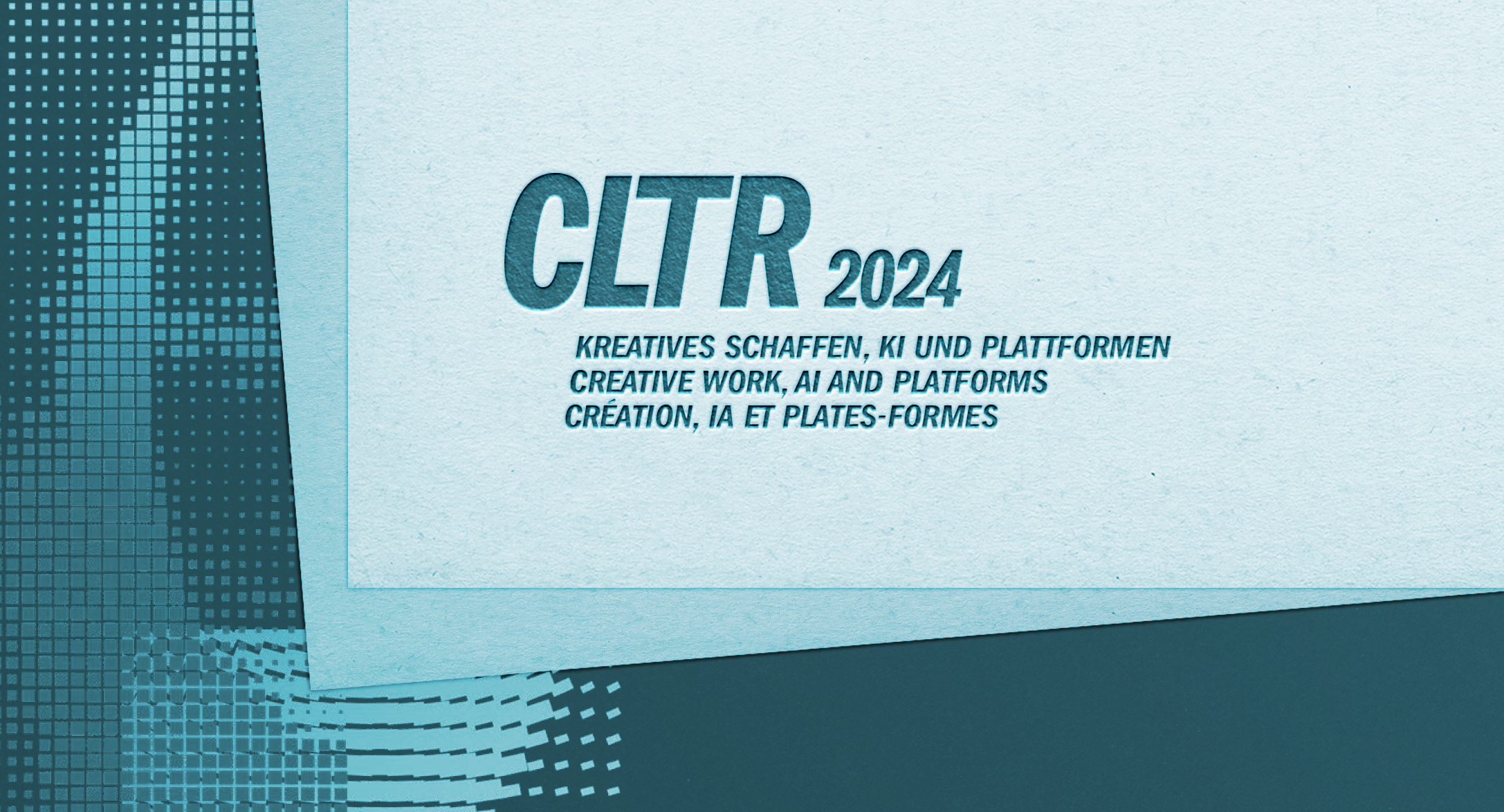 CLTR 2024

KREATIVES SCHAFFEN, KI UND PLATTFORMEN
CREATIVE WORK, AI AND PLATFORMS
CRÉATION, IA ET PLATES-FORMES